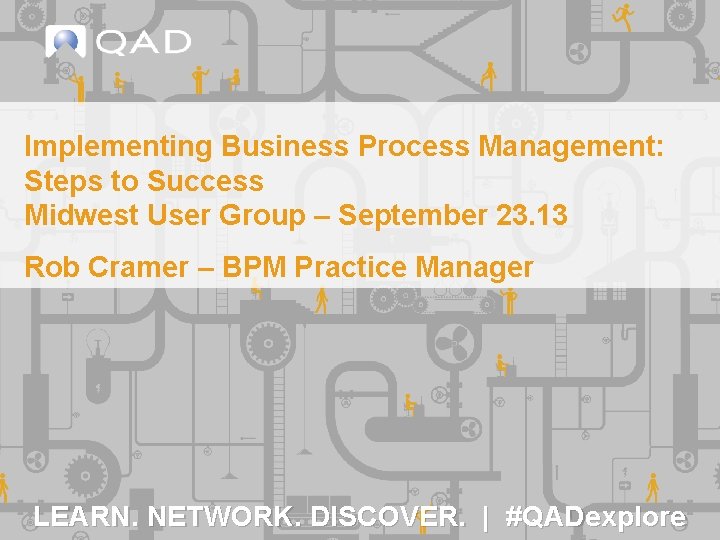 QAD

Implementing Business Process Management: Steps to Success
Midwest User Group – September 23.13

Rob Cramer – BPM Practice Manager

LEARN. NETWORK. DISCOVER. | #QADexplore